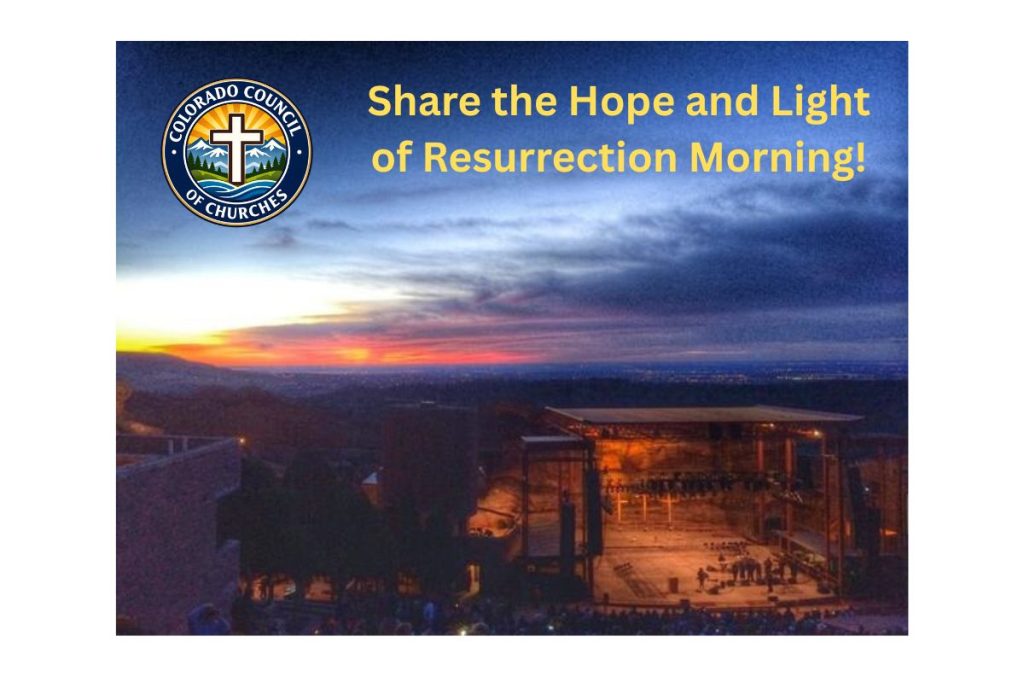 COLORADO COUNCIL OF CHURCHES

Share the Hope and Light of Resurrection Morning!